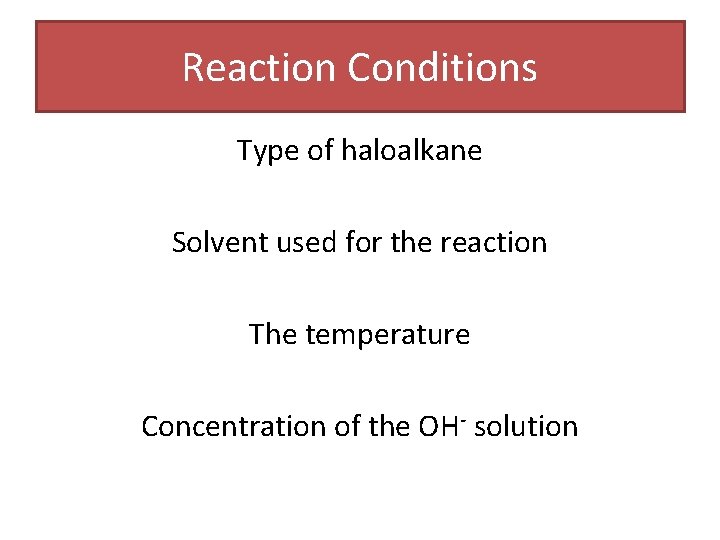 Reaction Conditions

Type of haloalkane

Solvent used for the reaction

The temperature

Concentration of the $OH^-$ solution